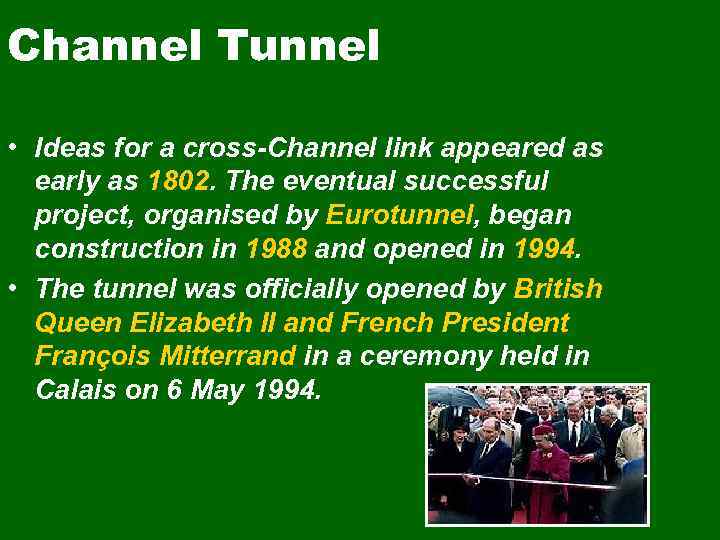 Channel Tunnel

• Ideas for a cross-Channel link appeared as early as 1802. The eventual successful project, organised by Eurotunnel, began construction in 1988 and opened in 1994.

• The tunnel was officially opened by British Queen Elizabeth II and French President François Mitterrand in a ceremony held in Calais on 6 May 1994.